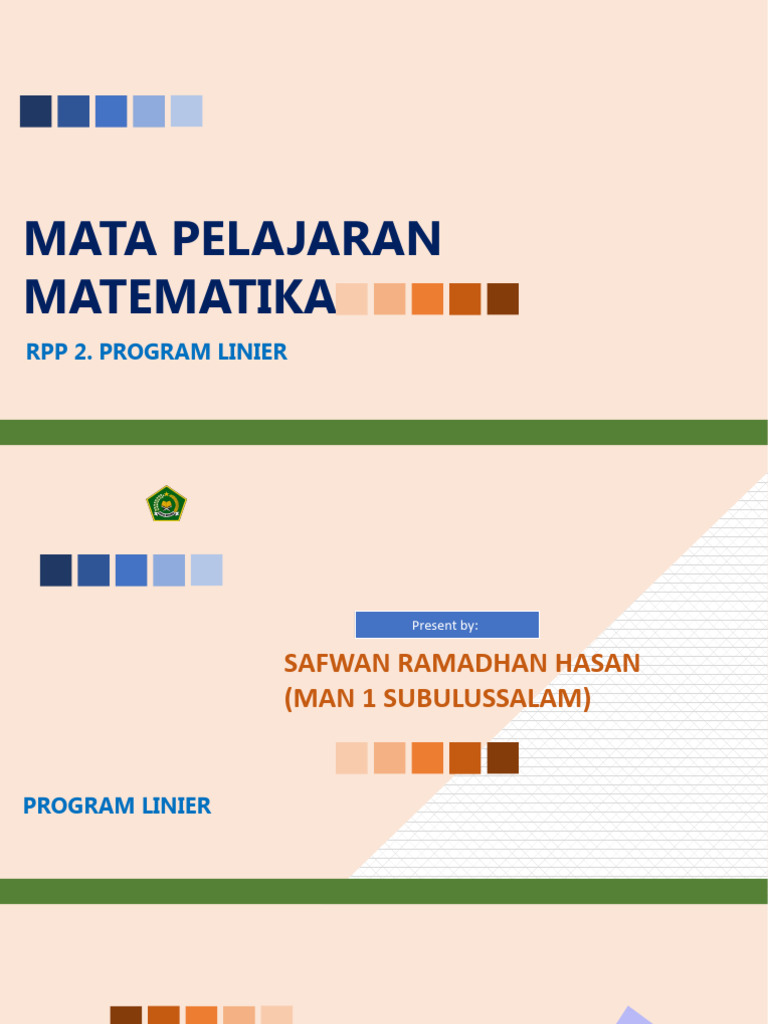 MATA PELAJARAN MATEMATIKA

RPP 2. PROGRAM LINIER

Present by:

SAFWAN RAMADHAN HASAN (MAN 1 SUBULUSSALAM)

PROGRAM LINIER